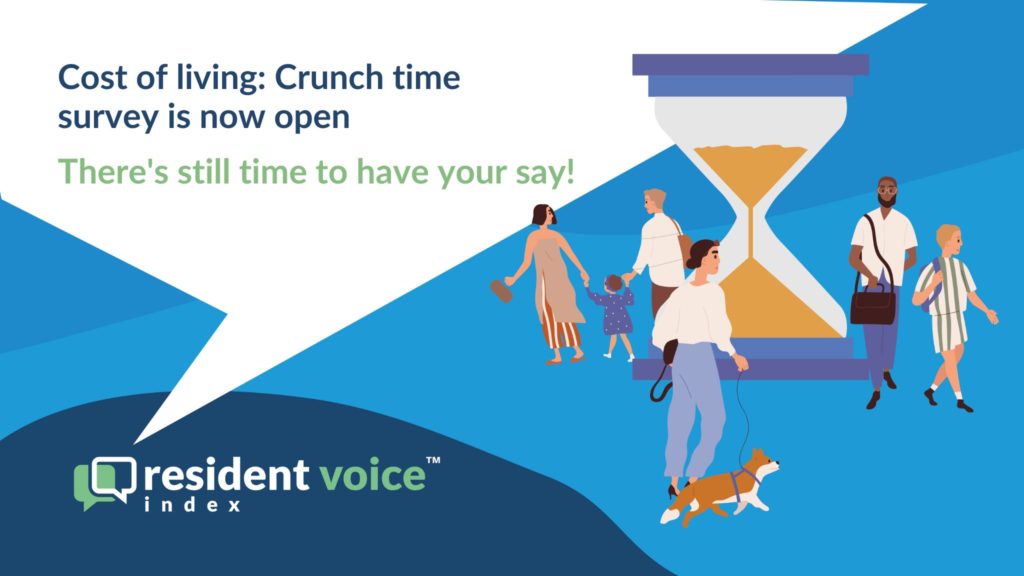 Cost of living: Crunch time survey is now open

There's still time to have your say!

resident voice™
index